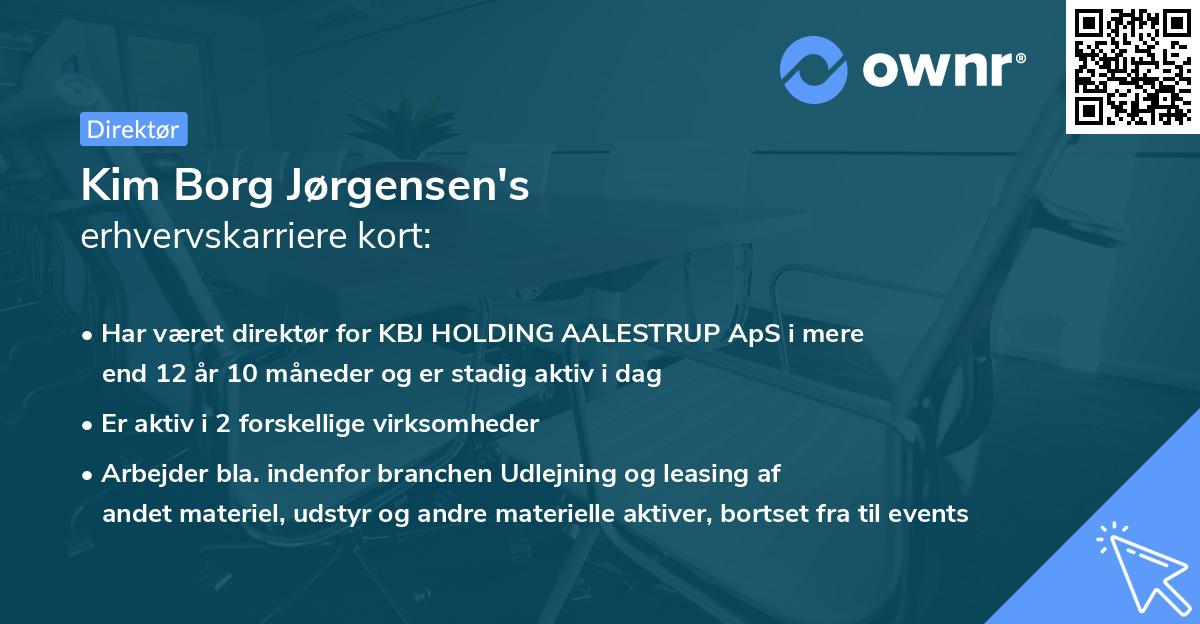 ownr®

Direktør

Kim Borg Jørgensen's
erhvervskarriere kort:

• Har været direktør for KBJ HOLDING AALESTRUP ApS i mere end 12 år 10 måneder og er stadig aktiv i dag

• Er aktiv i 2 forskellige virksomheder

• Arbejder bla. indenfor branchen Udlejning og leasing af andet materiel, udstyr og andre materielle aktiver, bortset fra til events